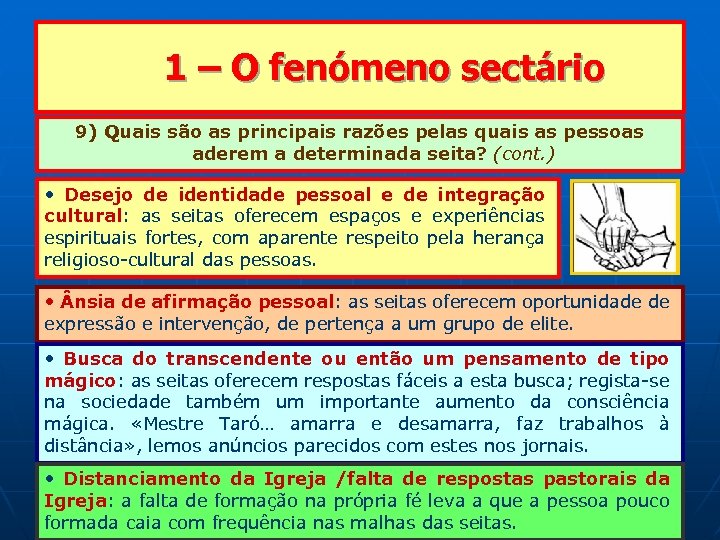 1 – O fenómeno sectário

9) Quais são as principais razões pelas quais as pessoas aderem a determinada seita? (cont.)

• Desejo de identidade pessoal e de integração cultural: as seitas oferecem espaços e experiências espirituais fortes, com aparente respeito pela herança religioso-cultural das pessoas.

• Ânsia de afirmação pessoal: as seitas oferecem oportunidade de expressão e intervenção, de pertença a um grupo de elite.

• Busca do transcendente ou então um pensamento de tipo mágico: as seitas oferecem respostas fáceis a esta busca; regista-se na sociedade também um importante aumento da consciência mágica. «Mestre Taró… amarra e desamarra, faz trabalhos à distância», lemos anúncios parecidos com estes nos jornais.

• Distanciamento da Igreja /falta de respostas pastorais da Igreja: a falta de formação na própria fé leva a que a pessoa pouco formada caia com frequência nas malhas das seitas.